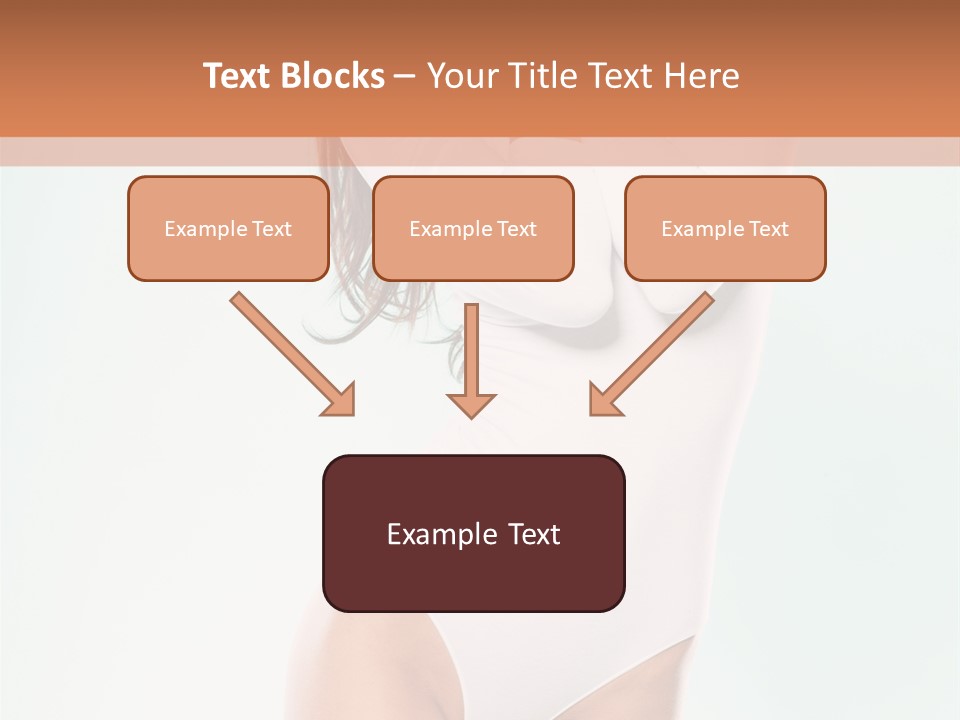 Text Blocks – Your Title Text Here

Example Text

Example Text

Example Text

Example Text